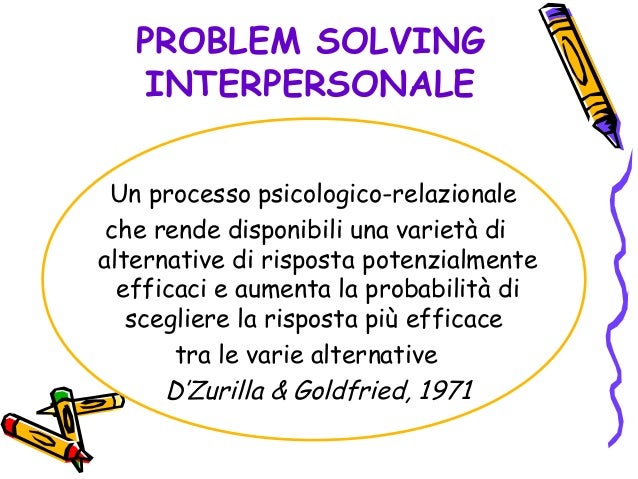 PROBLEM SOLVING INTERPERSONALE

Un processo psicologico-relazionale che rende disponibili una varietà di alternative di risposta potenzialmente efficaci e aumenta la probabilità di scegliere la risposta più efficace tra le varie alternative

D'Zurilla & Goldfried, 1971